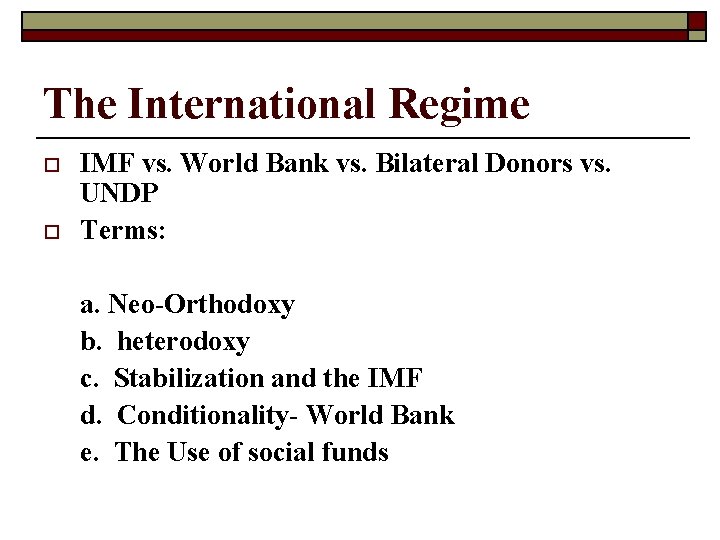 The International Regime

IMF vs. World Bank vs. Bilateral Donors vs. UNDP

Terms:

a. Neo-Orthodoxy
b. heterodoxy
c. Stabilization and the IMF
d. Conditionality- World Bank
e. The Use of social funds